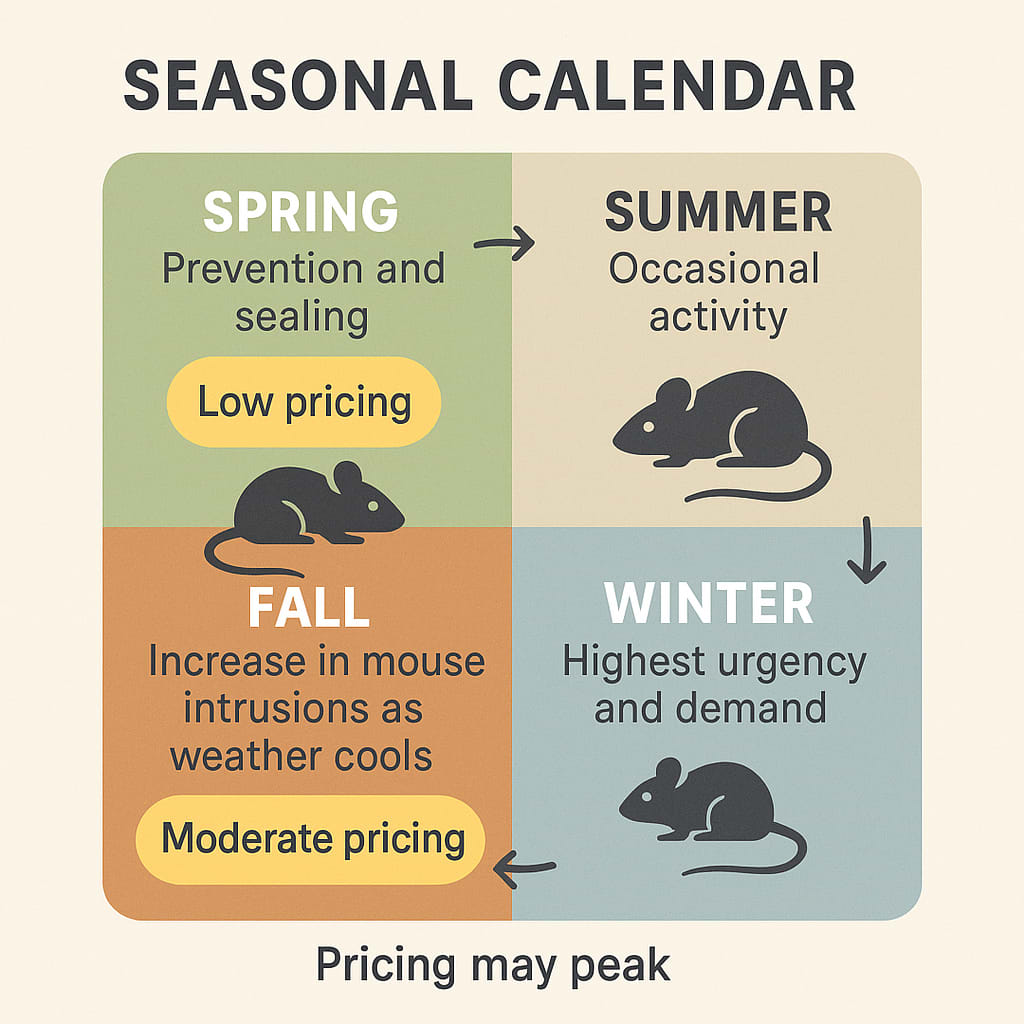 SEASONAL CALENDAR

SPRING
Prevention and sealing

Low pricing

SUMMER
Occasional activity

FALL
Increase in mouse intrusions as weather cools

Moderate pricing

WINTER
Highest urgency and demand

Pricing may peak